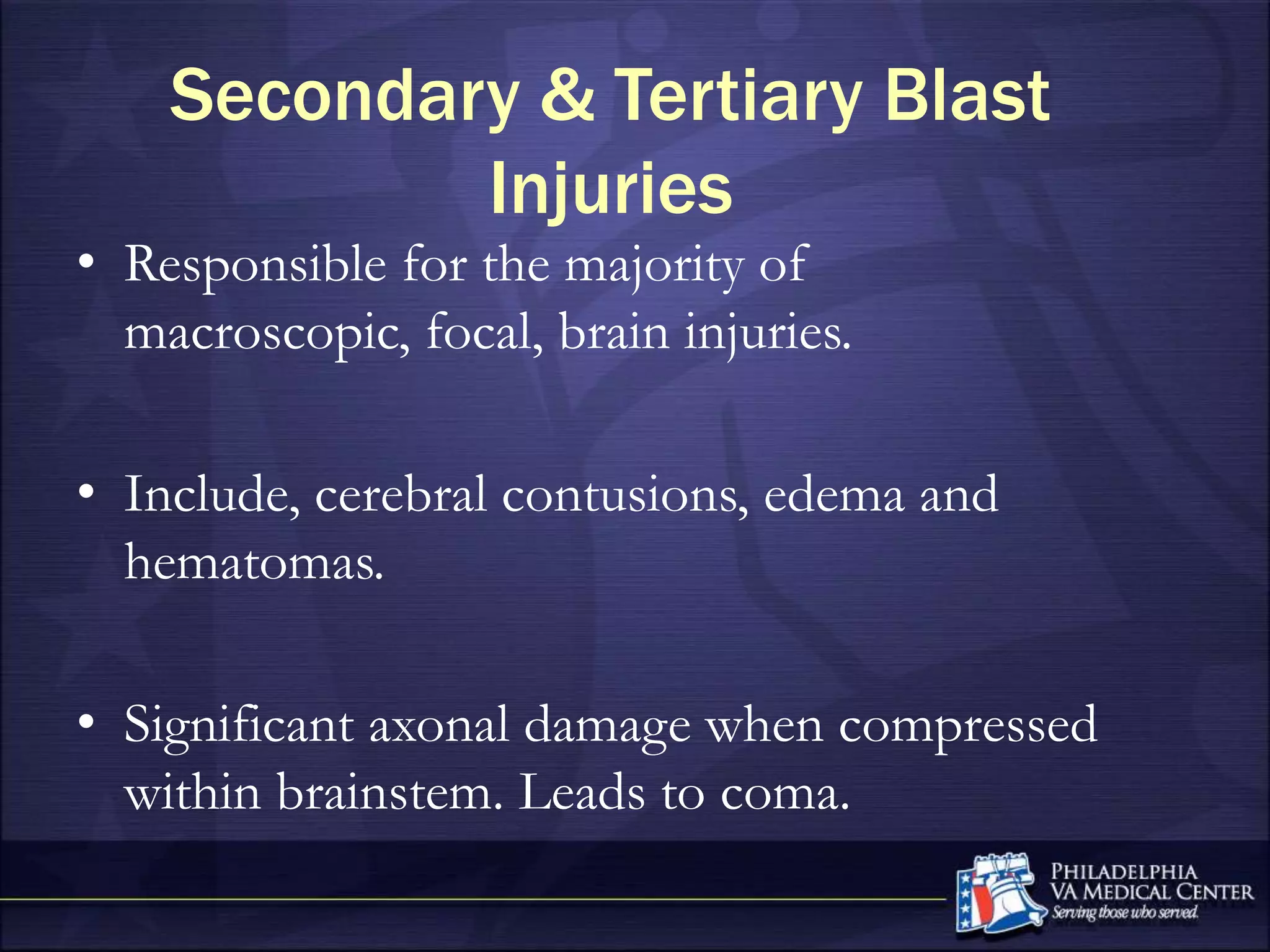 Secondary & Tertiary Blast Injuries

• Responsible for the majority of macroscopic, focal, brain injuries.

• Include, cerebral contusions, edema and hematomas.

• Significant axonal damage when compressed within brainstem. Leads to coma.

PHILADELPHIA
VA MEDICAL CENTER
Serving those who served.